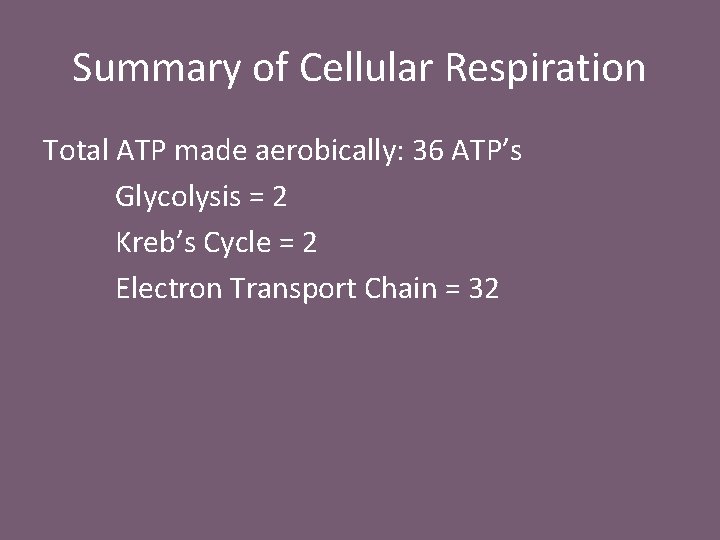 Summary of Cellular Respiration

Total ATP made aerobically: 36 ATP’s

Glycolysis = 2

Kreb’s Cycle = 2

Electron Transport Chain = 32